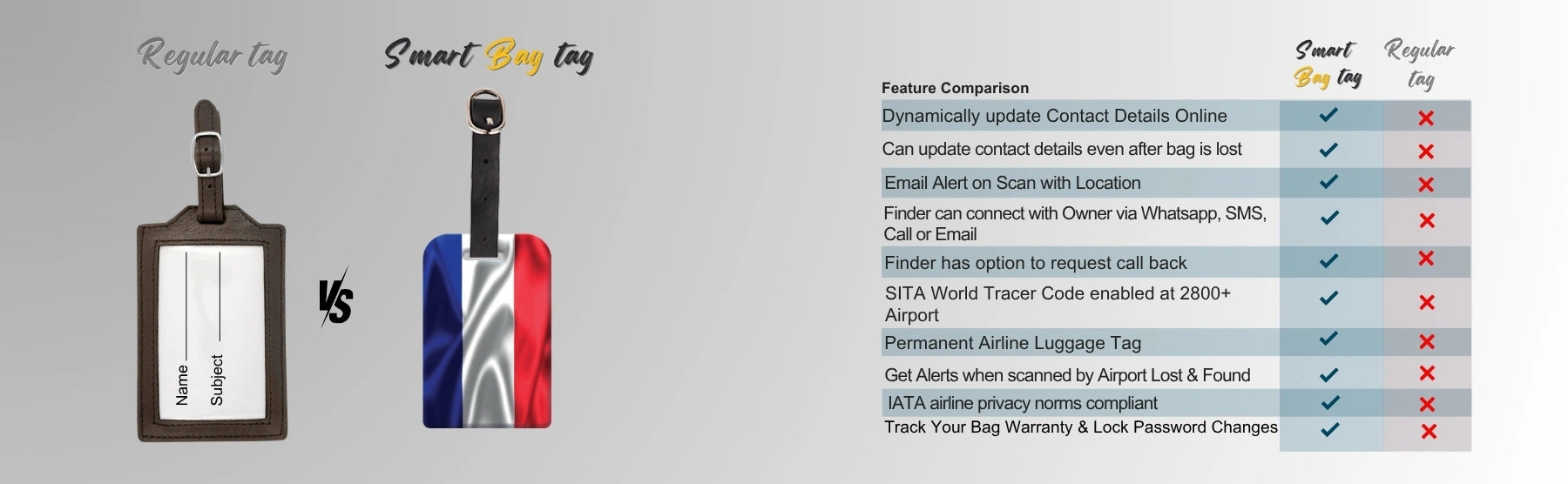 Regular tag

Smart Bag tag

Name

Subject

VS

| Feature Comparison | Smart Bag tag | Regular tag |
|---|---|---|
| Dynamically update Contact Details Online | ✓ | ✗ |
| Can update contact details even after bag is lost | ✓ | ✗ |
| Email Alert on Scan with Location | ✓ | ✗ |
| Finder can connect with Owner via Whatsapp, SMS, Call or Email | ✓ | ✗ |
| Finder has option to request call back | ✓ | ✗ |
| SITA World Tracer Code enabled at 2800+ Airport | ✓ | ✗ |
| Permanent Airline Luggage Tag | ✓ | ✗ |
| Get Alerts when scanned by Airport Lost & Found | ✓ | ✗ |
| IATA airline privacy norms compliant | ✓ | ✗ |
| Track Your Bag Warranty & Lock Password Changes | ✓ | ✗ |